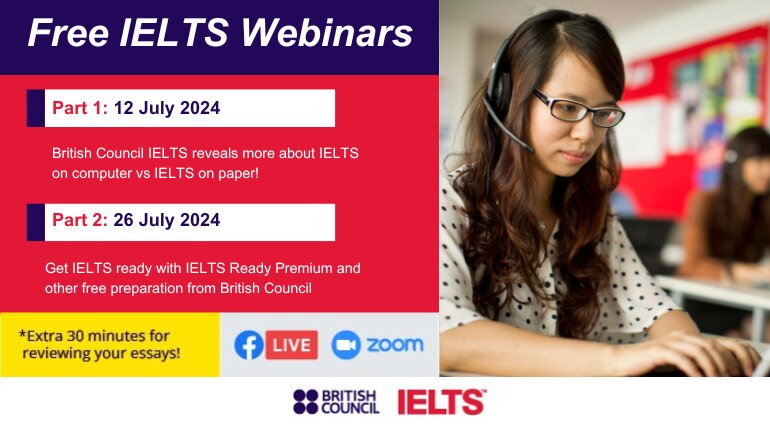 Free IELTS Webinars

Part 1: 12 July 2024

British Council IELTS reveals more about IELTS on computer vs IELTS on paper!

Part 2: 26 July 2024

Get IELTS ready with IELTS Ready Premium and other free preparation from British Council

*Extra 30 minutes for reviewing your essays!

LIVE

zoom

BRITISH COUNCIL

IELTS